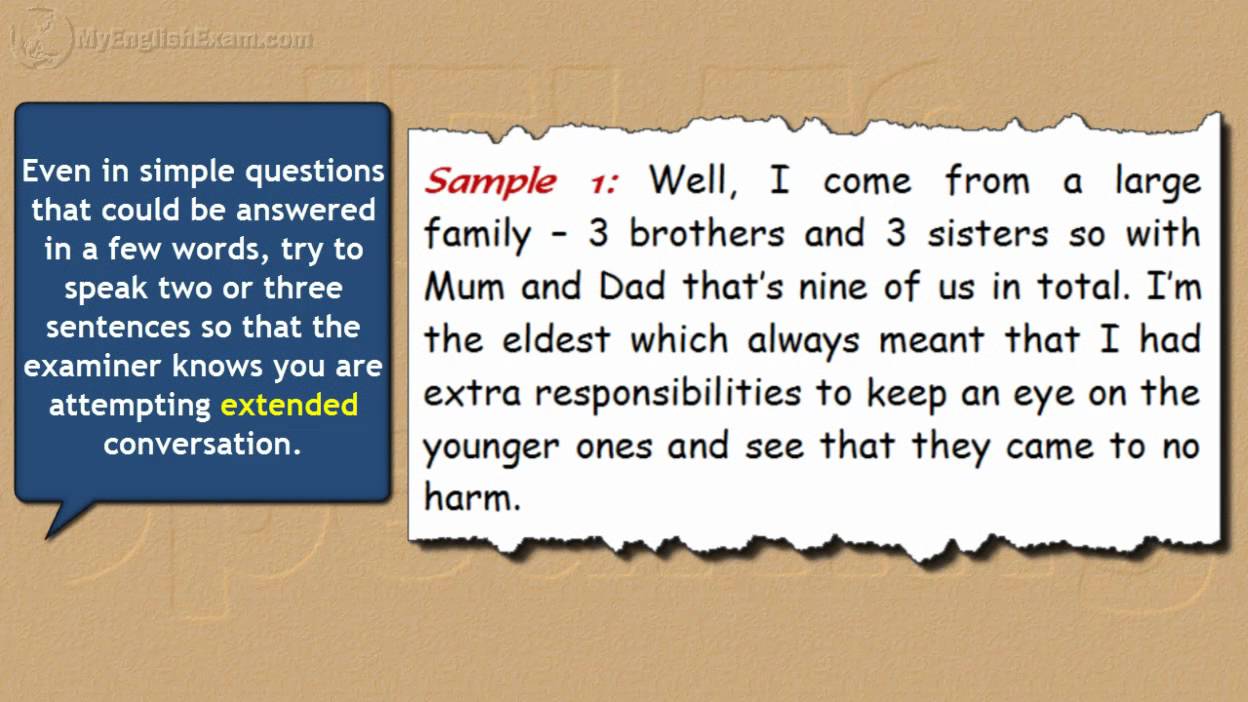 MyEnglishExam.com

Even in simple questions that could be answered in a few words, try to speak two or three sentences so that the examiner knows you are attempting extended conversation.

Sample 1: Well, I come from a large family – 3 brothers and 3 sisters so with Mum and Dad that's nine of us in total. I'm the eldest which always meant that I had extra responsibilities to keep an eye on the younger ones and see that they came to no harm.